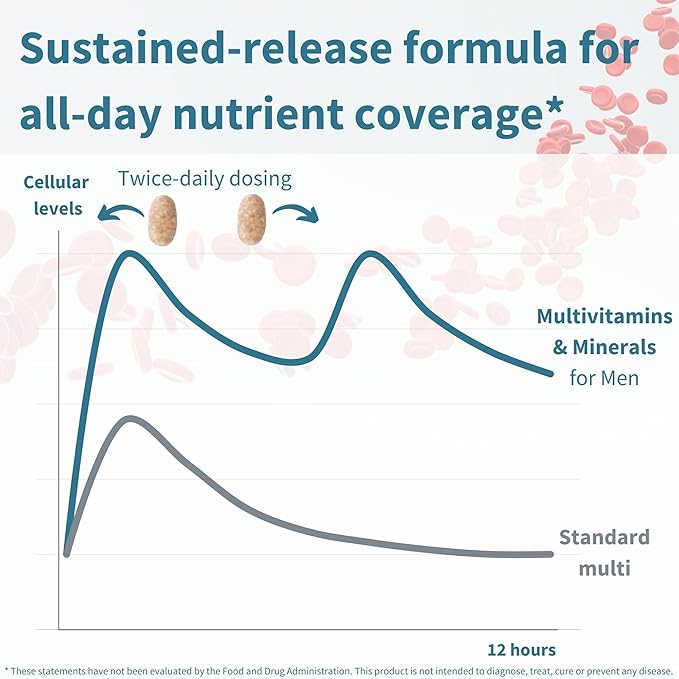 Sustained-release formula for all-day nutrient coverage*

Cellular levels

Twice-daily dosing

Multivitamins & Minerals for Men

Standard multi

12 hours

* These statements have not been evaluated by the Food and Drug Administration. This product is not intended to diagnose, treat, cure or prevent any disease.